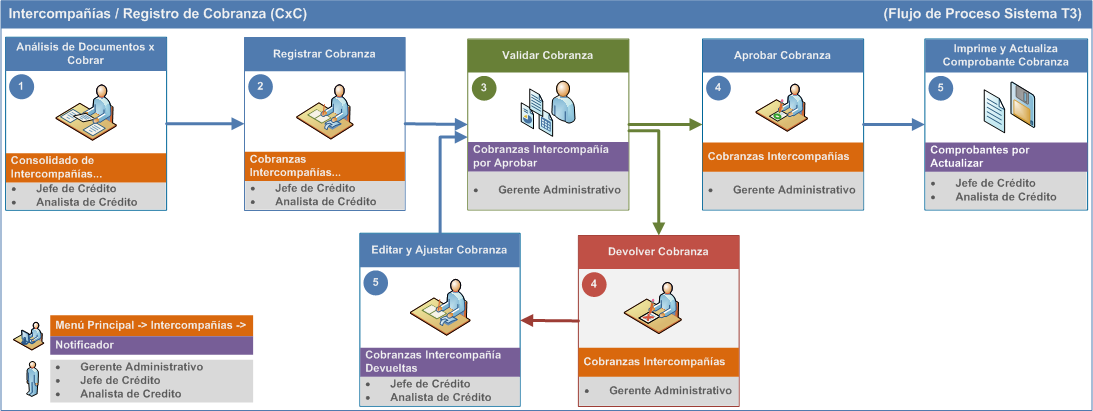 Intercompañías / Registro de Cobranza (CxC)

(Flujo de Proceso Sistema T3)

Análisis de Documentos x Cobrar

1

Consolidado de Intercompañías...

- Jefe de Crédito
- Analista de Crédito

Registrar Cobranza

2

Cobranzas Intercompañías...

- Jefe de Crédito
- Analista de Crédito

Validar Cobranza

3

Cobranzas Intercompañía por Aprobar

- Gerente Administrativo

Aprobar Cobranza

4

Cobranzas Intercompañías

- Gerente Administrativo

Imprime y Actualiza Comprobante Cobranza

5

Comprobantes por Actualizar

- Jefe de Crédito
- Analista de Crédito

Editar y Ajustar Cobranza

5

Cobranzas Intercompañía Devueltas

- Jefe de Crédito
- Analista de Crédito

Devolver Cobranza

4

Cobranzas Intercompañías

- Gerente Administrativo

Menú Principal -> Intercompañías ->

Notificador

- Gerente Administrativo
- Jefe de Crédito
- Analista de Credito